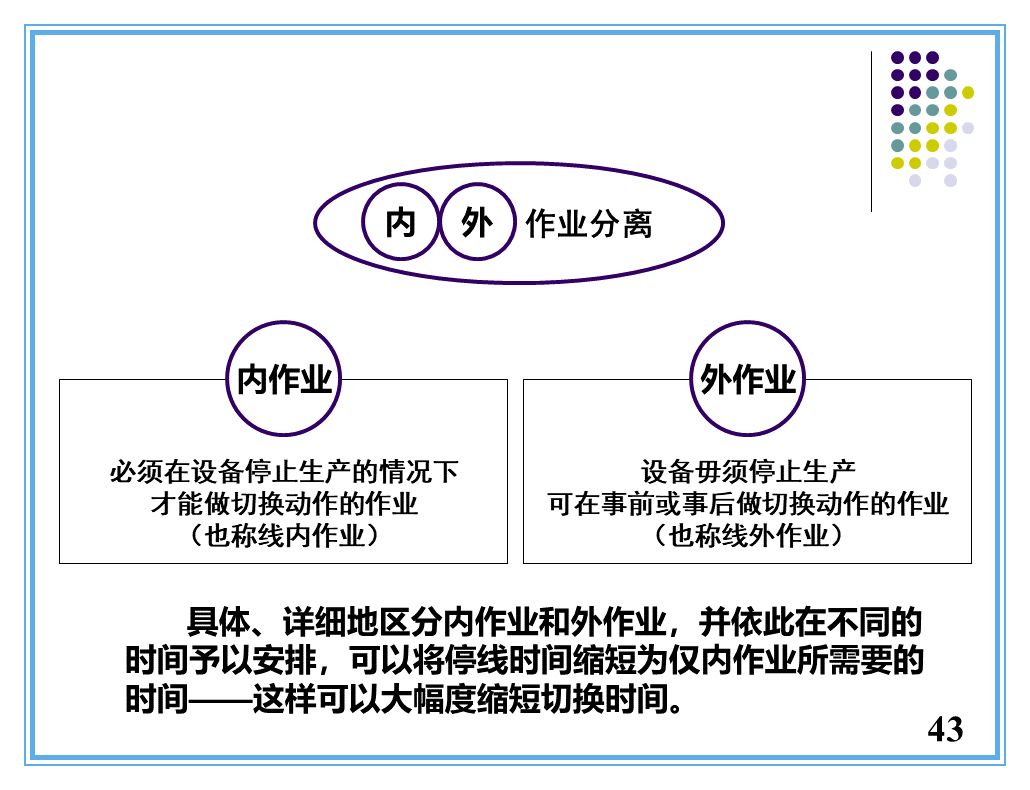 内 外 作业分离

内作业

必须在设备停止生产的情况下
才能做切换动作的作业
（也称线内作业）

外作业

设备毋须停止生产
可在事前或事后做切换动作的作业
（也称线外作业）

具体、详细地区分内作业和外作业，并依此在不同的时间予以安排，可以将停线时间缩短为仅内作业所需要的时间——这样可以大幅度缩短切换时间。

43